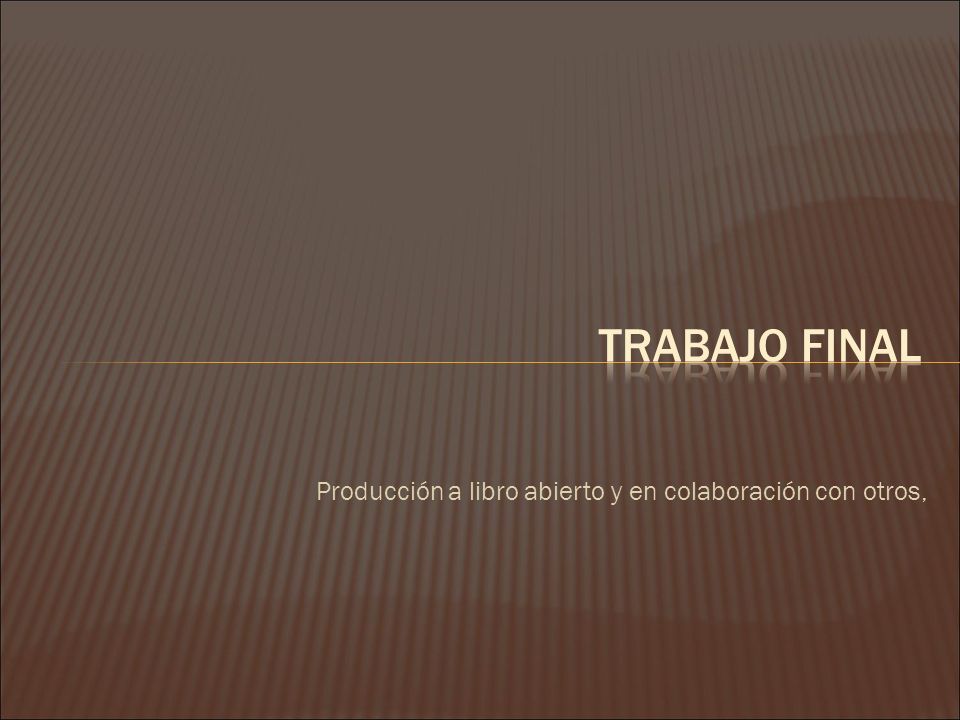 TRABAJO FINAL

Producción a libro abierto y en colaboración con otros,